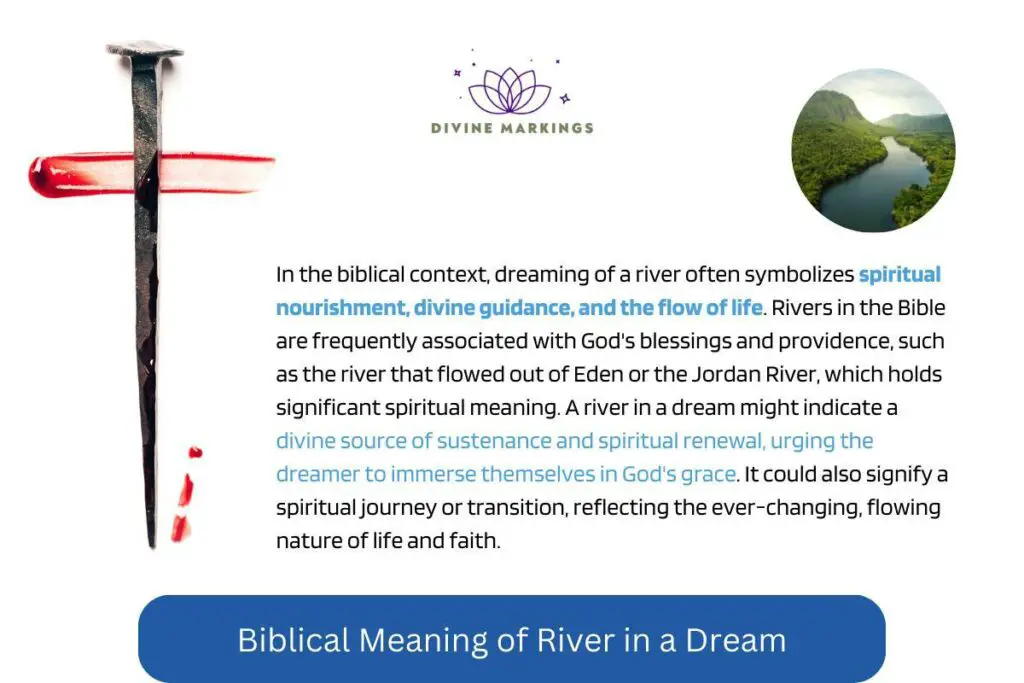 DIVINE MARKINGS

In the biblical context, dreaming of a river often symbolizes spiritual nourishment, divine guidance, and the flow of life. Rivers in the Bible are frequently associated with God's blessings and providence, such as the river that flowed out of Eden or the Jordan River, which holds significant spiritual meaning. A river in a dream might indicate a divine source of sustenance and spiritual renewal, urging the dreamer to immerse themselves in God's grace. It could also signify a spiritual journey or transition, reflecting the ever-changing, flowing nature of life and faith.

Biblical Meaning of River in a Dream